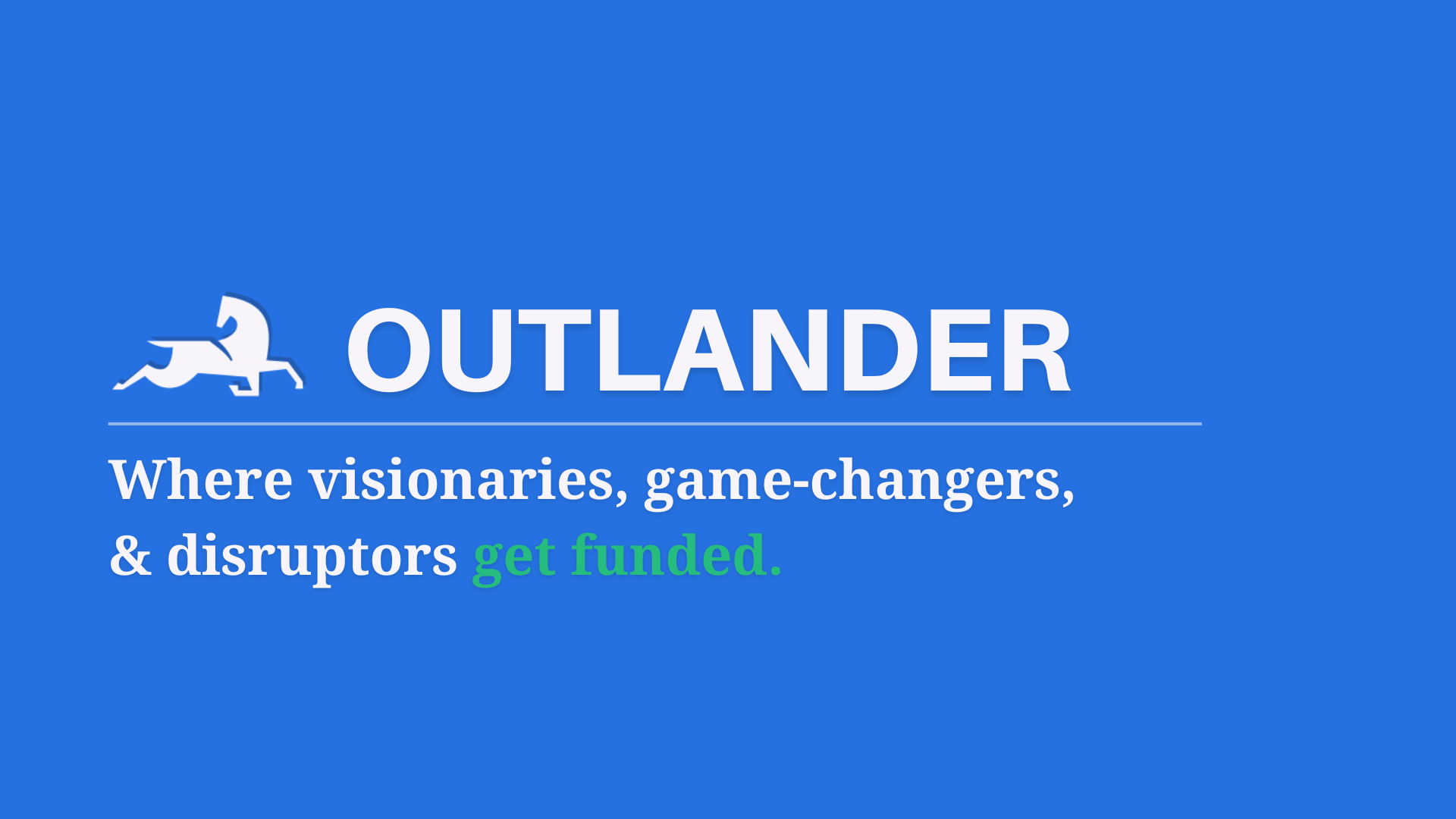 OUTLANDER

Where visionaries, game-changers, & disruptors get funded.